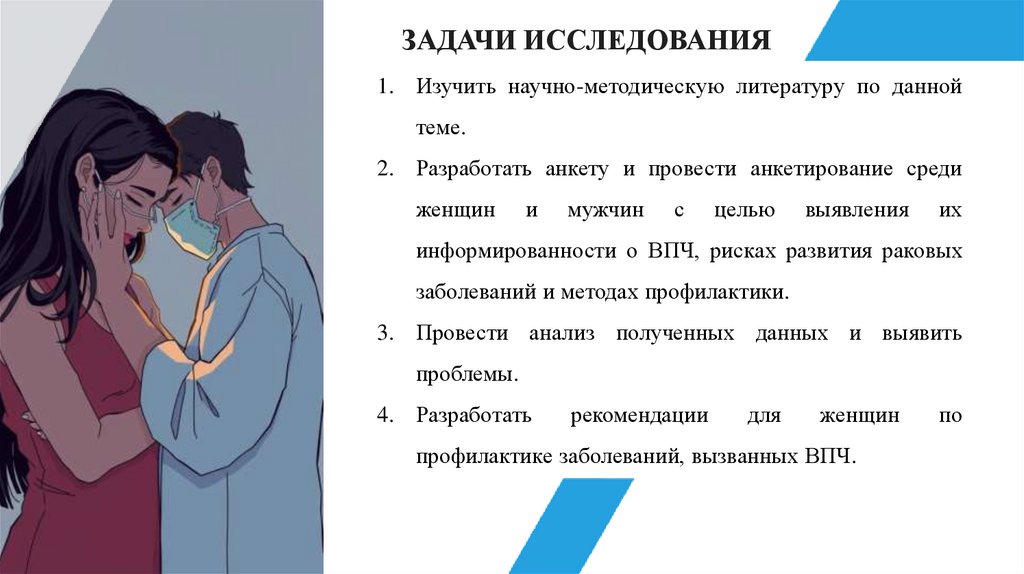 ЗАДАЧИ ИССЛЕДОВАНИЯ

1. Изучить научно-методическую литературу по данной теме.
2. Разработать анкету и провести анкетирование среди женщин и мужчин с целью выявления их информированности о ВПЧ, рисках развития раковых заболеваний и методах профилактики.
3. Провести анализ полученных данных и выявить проблемы.
4. Разработать рекомендации для женщин по профилактике заболеваний, вызванных ВПЧ.